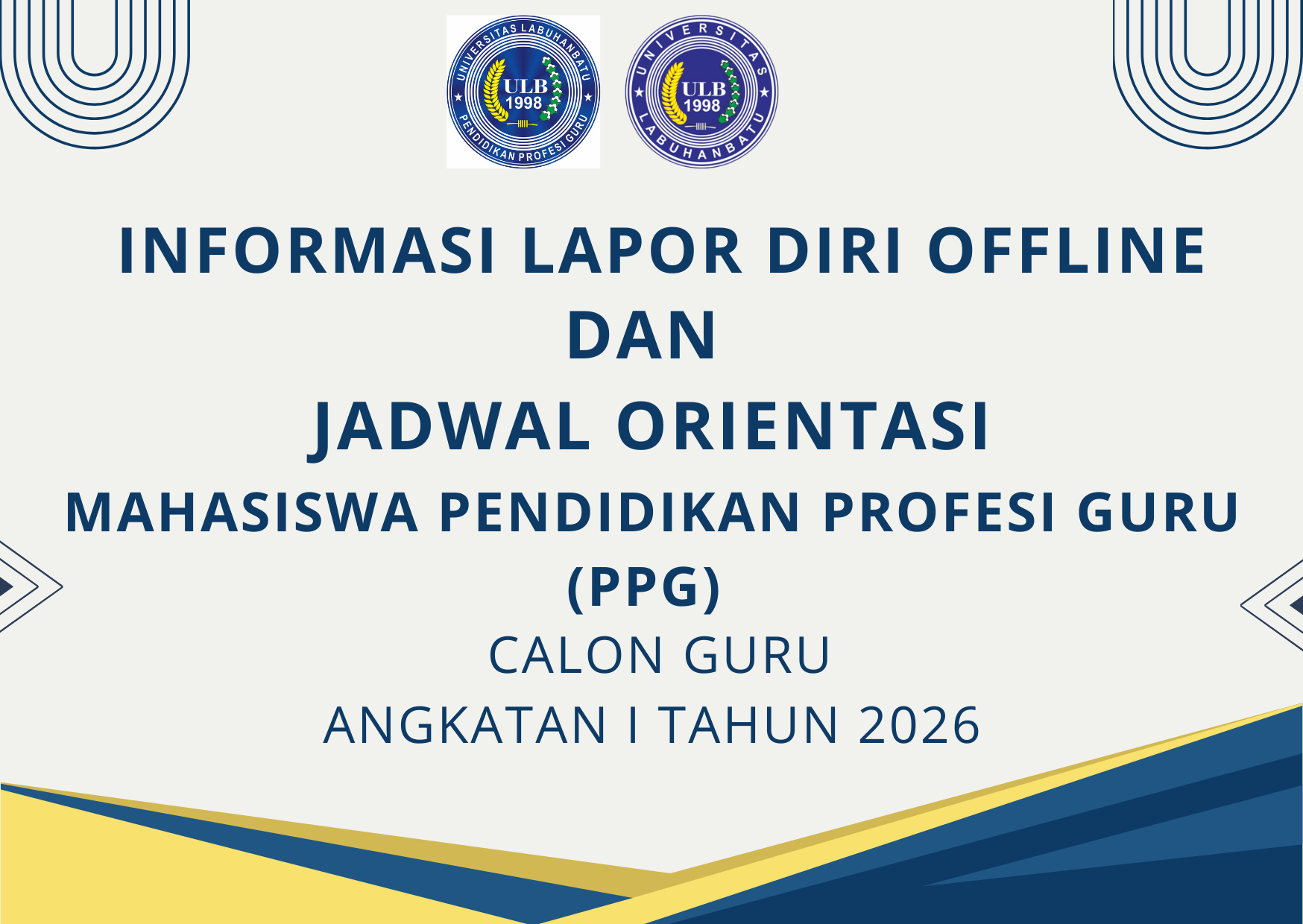 UNIVERSITAS LABUHANBATU
ULB
1998
PENDIDIKAN PROFESI GURU

UNIVERSITAS
ULB
1998
LABUHANBATU

INFORMASI LAPOR DIRI OFFLINE
DAN
JADWAL ORIENTASI
MAHASISWA PENDIDIKAN PROFESI GURU
(PPG)
CALON GURU
ANGKATAN I TAHUN 2026